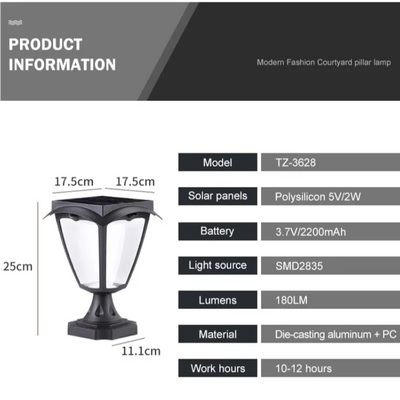 PRODUCT INFORMATION

Modern Fashion Courtyard pillar lamp

17.5cm
17.5cm
25cm
11.1cm

| Model | TZ-3628 |
|---|---|
| Solar panels | Polysilicon 5V/2W |
| Battery | 3.7V/2200mAh |
| Light source | SMD2835 |
| Lumens | 180LM |
| Material | Die-casting aluminum + PC |
| Work hours | 10-12 hours |